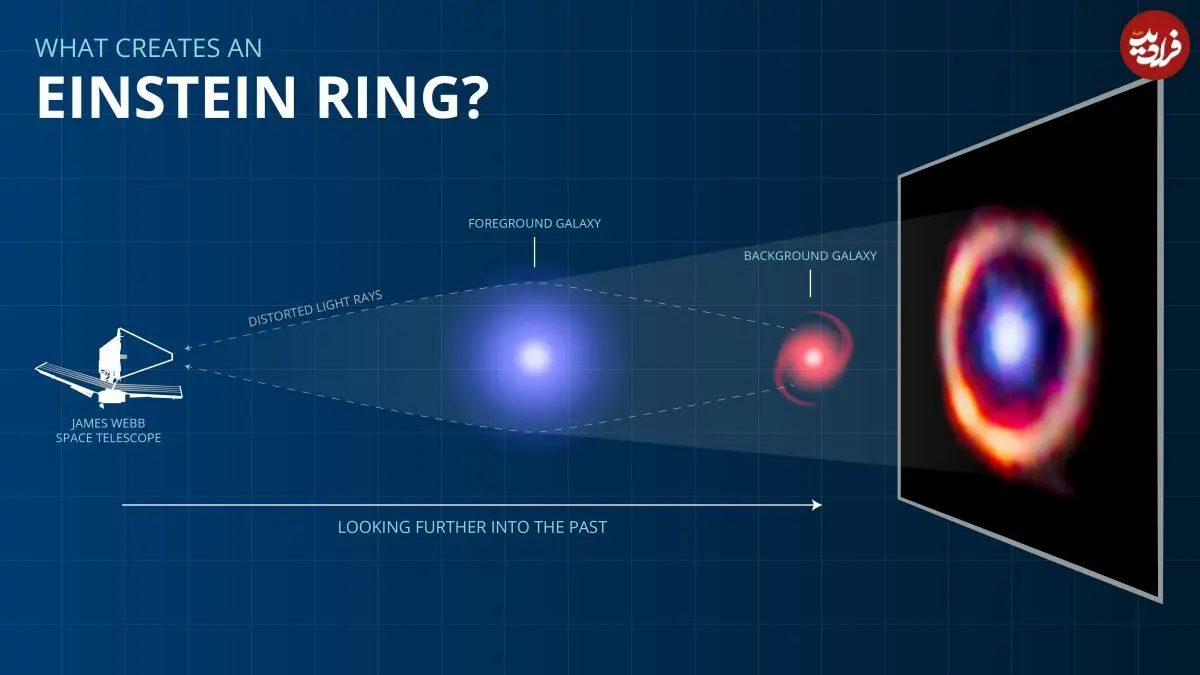 WHAT CREATES AN
EINSTEIN RING?

فرادید

FOREGROUND GALAXY

BACKGROUND GALAXY

DISTORTED LIGHT RAYS

JAMES WEBB
SPACE TELESCOPE

LOOKING FURTHER INTO THE PAST